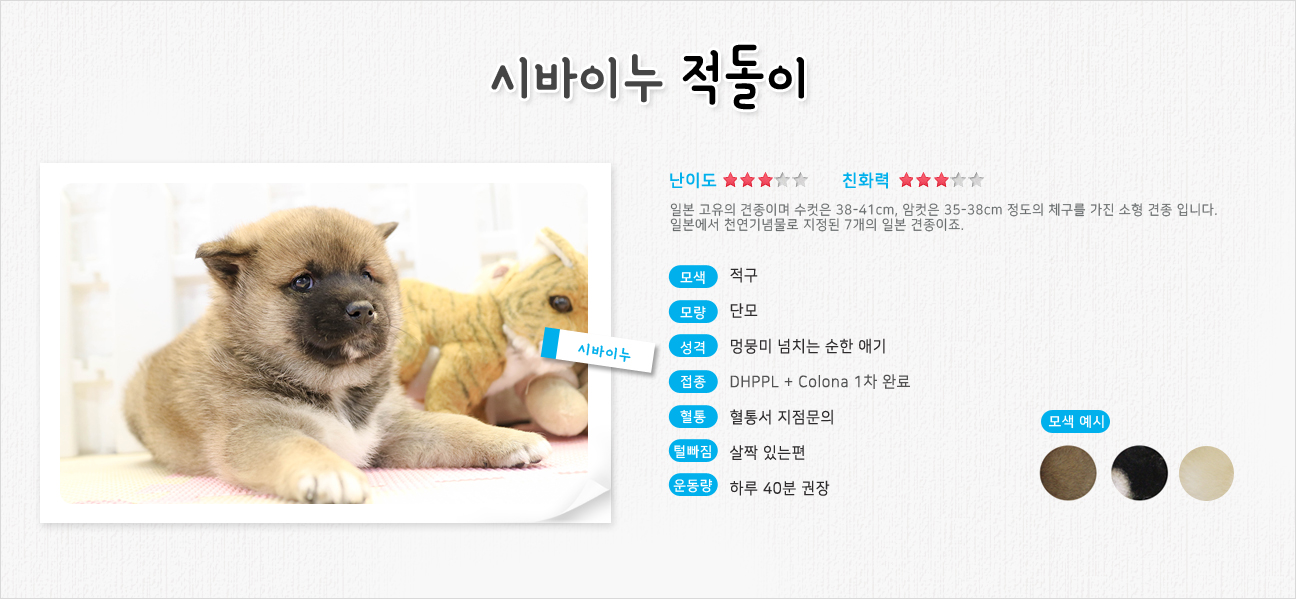 시바이누 적돌이

시바이누

난이도 ★★★☆☆ 친화력 ★★★☆☆

일본 고유의 견종이며 수컷은 38-41cm, 암컷은 35-38cm 정도의 체구를 가진 소형 견종 입니다. 일본에서 천연기념물로 지정된 7개의 일본 견종이죠.

모색 적구
모량 단모
성격 멍뭉미 넘치는 순한 애기
접종 DHPPL + Colona 1차 완료
혈통 혈통서 지점문의
털빠짐 살짝 있는편
운동량 하루 40분 권장

모색 예시